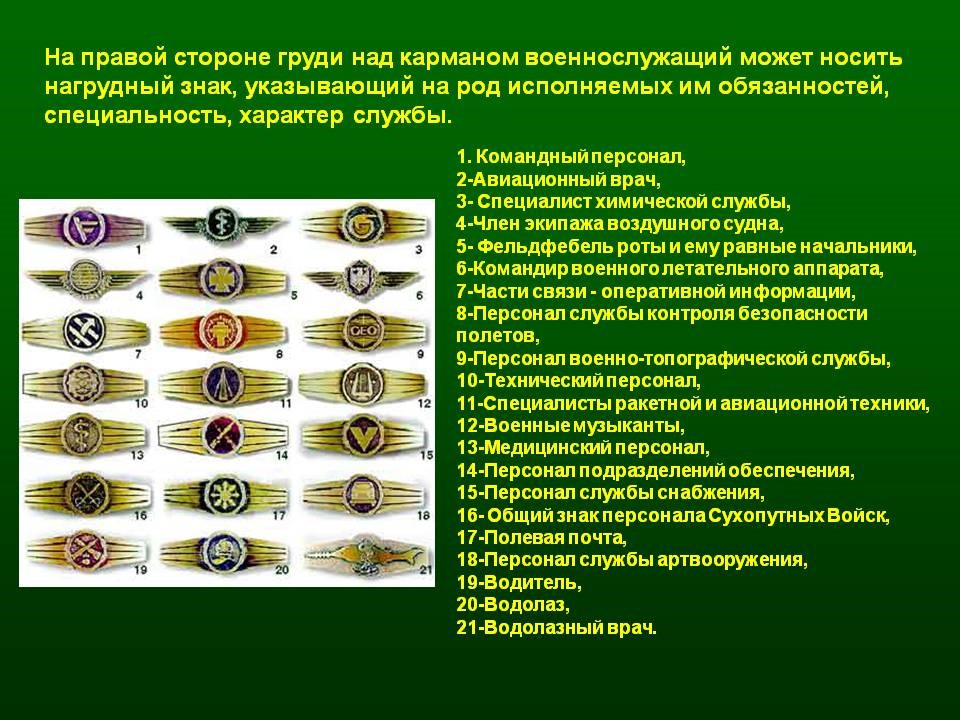 На правой стороне груди над карманом военнослужащий может носить нагрудный знак, указывающий на род исполняемых им обязанностей, специальность, характер службы.

1 2 3 4 5 6 7 8 9 10 11 12 13 14 15 16 17 18 19 20 21

1. Командный персонал,
2-Авиационный врач,
3- Специалист химической службы,
4-Член экипажа воздушного судна,
5- Фельдфебель роты и ему равные начальники,
6-Командир военного летательного аппарата,
7-Части связи - оперативной информации,
8-Персонал службы контроля безопасности полетов,
9-Персонал военно-топографической службы,
10-Технический персонал,
11-Специалисты ракетной и авиационной техники,
12-Военные музыканты,
13-Медицинский персонал,
14-Персонал подразделений обеспечения,
15-Персонал службы снабжения,
16- Общий знак персонала Сухопутных Войск,
17-Полевая почта,
18-Персонал службы артвооружения,
19-Водитель,
20-Водолаз,
21-Водолазный врач.